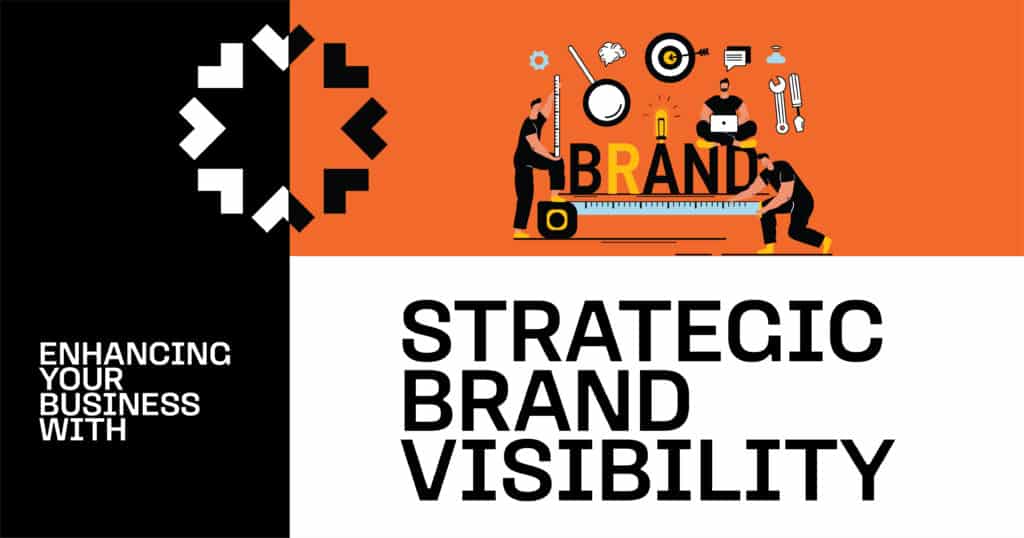 BRAND

ENHANCING YOUR BUSINESS WITH

STRATEGIC BRAND VISIBILITY